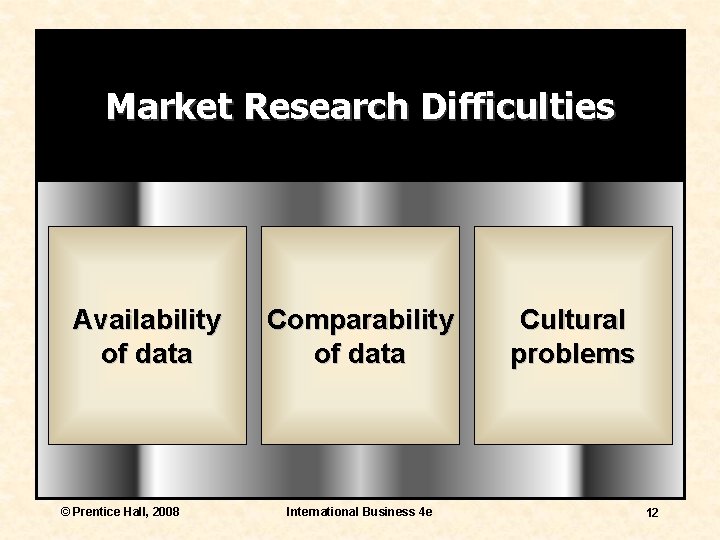 Market Research Difficulties

Availability of data

Comparability of data

Cultural problems

© Prentice Hall, 2008

International Business 4e

12